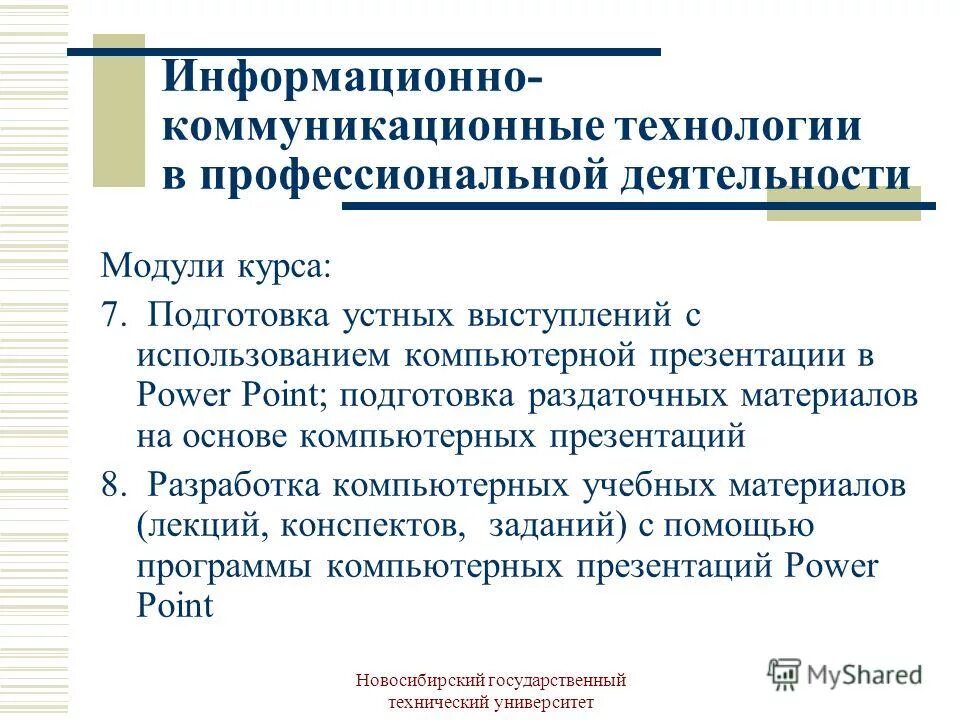 Информационно-коммуникационные технологии в профессиональной деятельности

Модули курса:

7. Подготовка устных выступлений с использованием компьютерной презентации в Power Point; подготовка раздаточных материалов на основе компьютерных презентаций

8. Разработка компьютерных учебных материалов (лекций, конспектов, заданий) с помощью программы компьютерных презентаций Power Point

Новосибирский государственный технический университет

MyShared